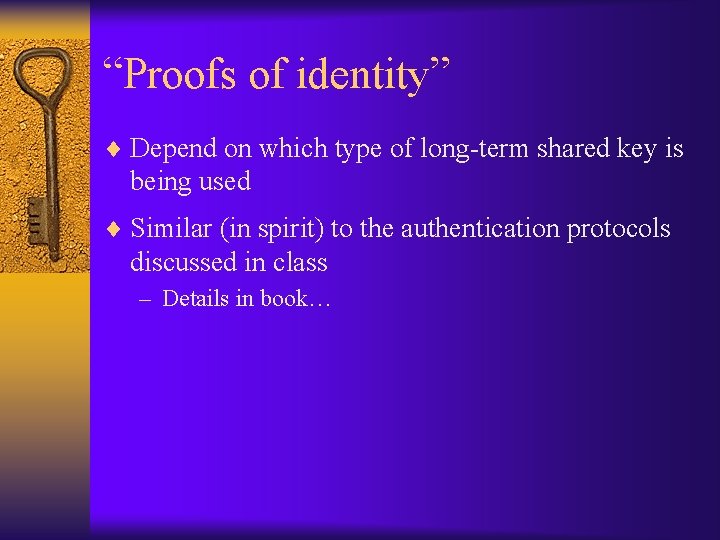 “Proofs of identity”

♦ Depend on which type of long-term shared key is being used

♦ Similar (in spirit) to the authentication protocols discussed in class

– Details in book…